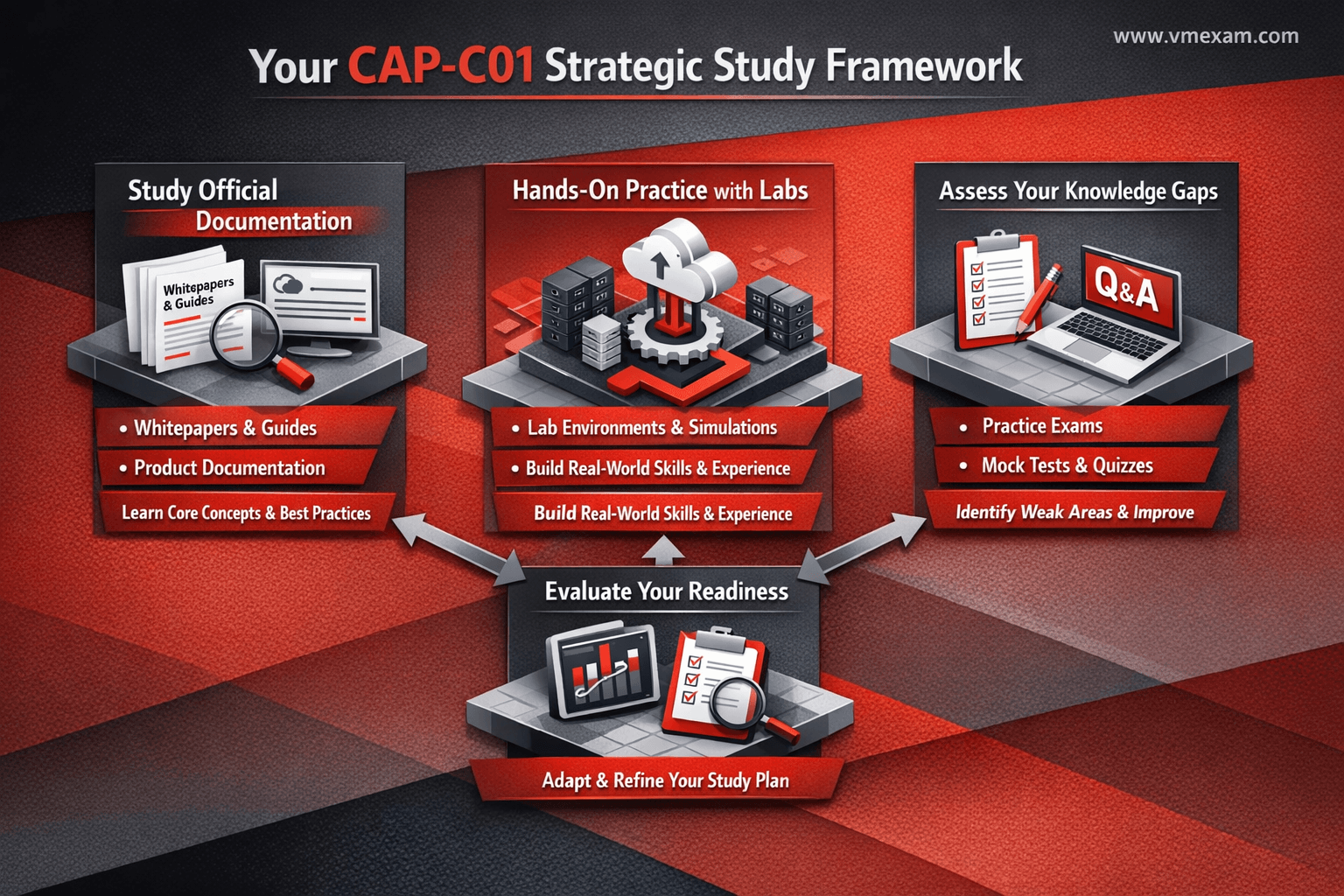 www.vmexam.com

Your CAP-C01 Strategic Study Framework

Study Official Documentation

Whitepapers & Guides

• Whitepapers & Guides
• Product Documentation

Learn Core Concepts & Best Practices

Hands-On Practice with Labs

• Lab Environments & Simulations
• Build Real-World Skills & Experience

Build Real-World Skills & Experience

Assess Your Knowledge Gaps

Q&A

• Practice Exams
• Mock Tests & Quizzes

Identify Weak Areas & Improve

Evaluate Your Readiness

Adapt & Refine Your Study Plan